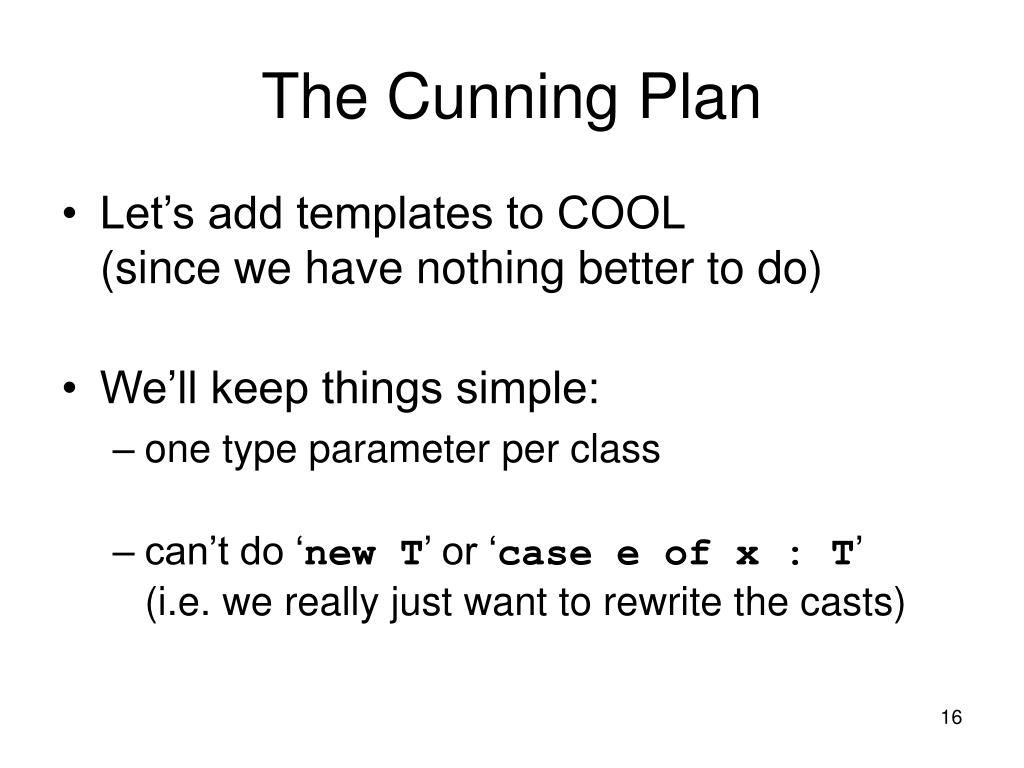 The Cunning Plan

• Let’s add templates to COOL
(since we have nothing better to do)

• We’ll keep things simple:
– one type parameter per class

– can’t do ‘new T’ or ‘case e of x : T’
(i.e. we really just want to rewrite the casts)

16